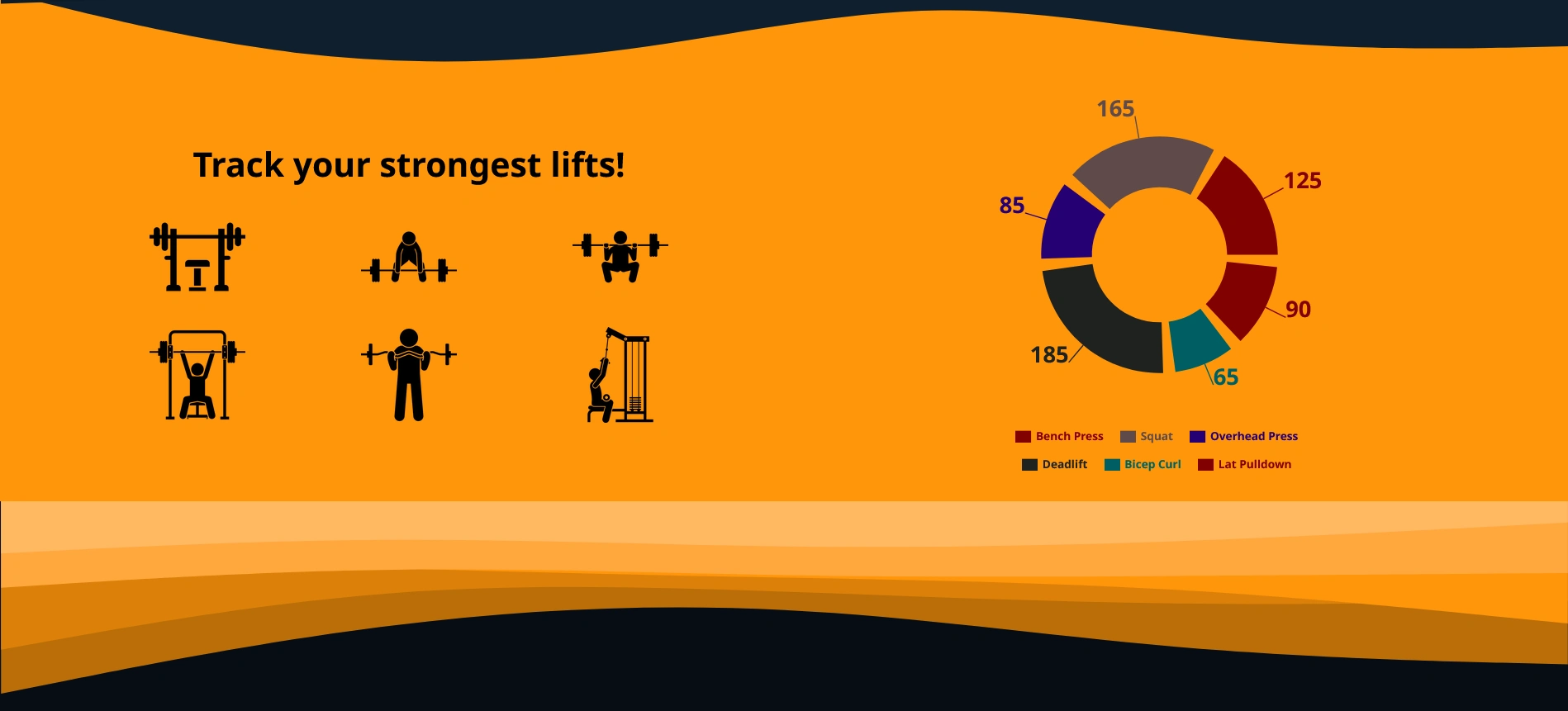 Track your strongest lifts!

165

125

85

90

185

65

Bench Press Squat Overhead Press

Deadlift Bicep Curl Lat Pulldown